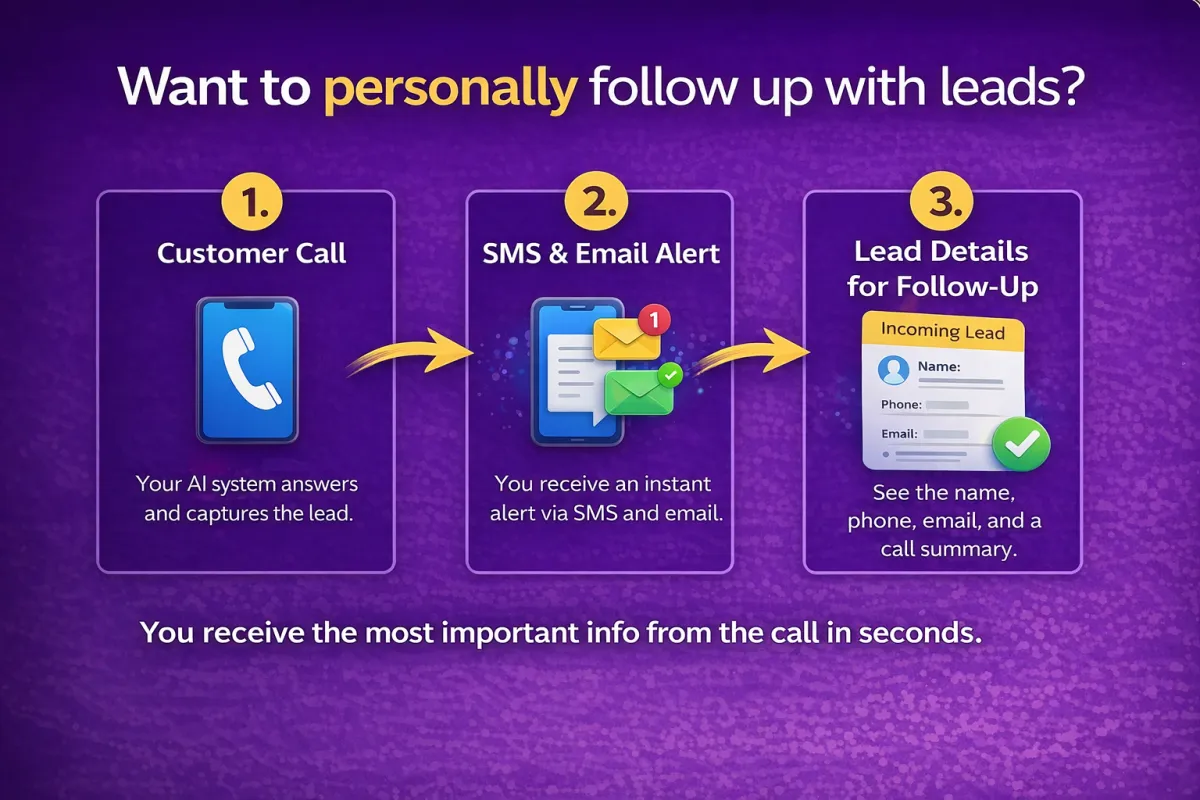 Want to personally follow up with leads?

1.
Customer Call

Your AI system answers and captures the lead.

2.
SMS & Email Alert

1

You receive an instant alert via SMS and email.

3.
Lead Details for Follow-Up

Incoming Lead
Name:
Phone:
Email:

See the name, phone, email, and a call summary.

You receive the most important info from the call in seconds.